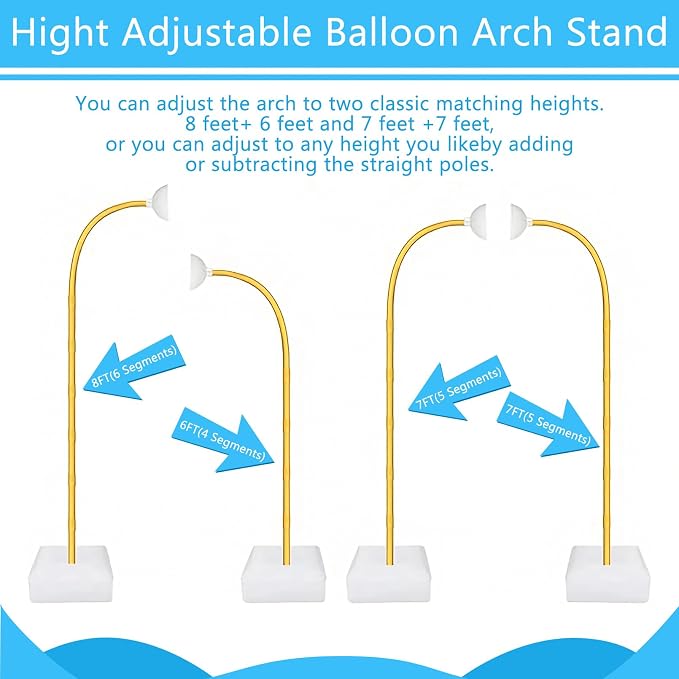 Hight Adjustable Balloon Arch Stand

You can adjust the arch to two classic matching heights. 8 feet+ 6 feet and 7 feet +7 feet, or you can adjust to any height you likeby adding or subtracting the straight poles.

8FT(6 Segments)

6FT(4 Segments)

7FT(5 Segments)

7FT(5 Segments)